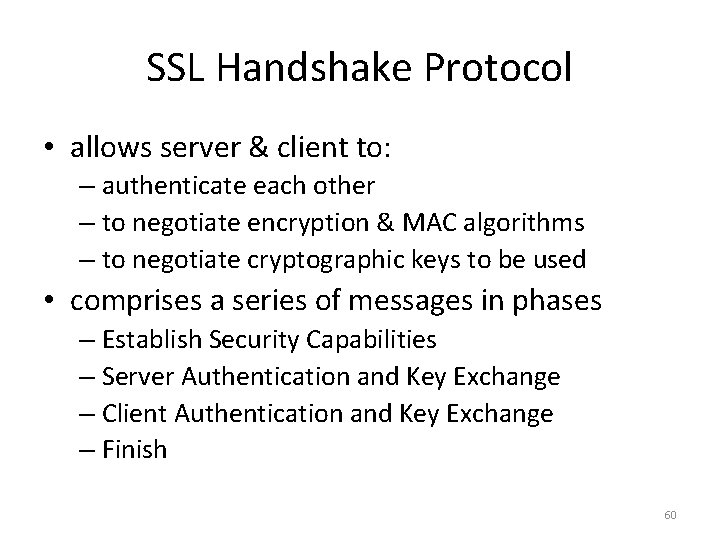 SSL Handshake Protocol

• allows server & client to:
– authenticate each other
– to negotiate encryption & MAC algorithms
– to negotiate cryptographic keys to be used

• comprises a series of messages in phases
– Establish Security Capabilities
– Server Authentication and Key Exchange
– Client Authentication and Key Exchange
– Finish

60